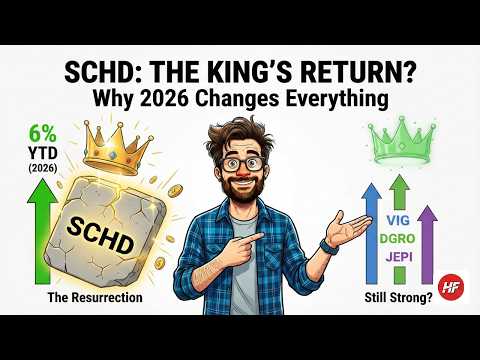 SCHD: THE KING'S RETURN?
Why 2026 Changes Everything

6%
YTD
(2026)

SCHD

The Resurrection

VIG
DGRO
JEPI

Still Strong?

HF